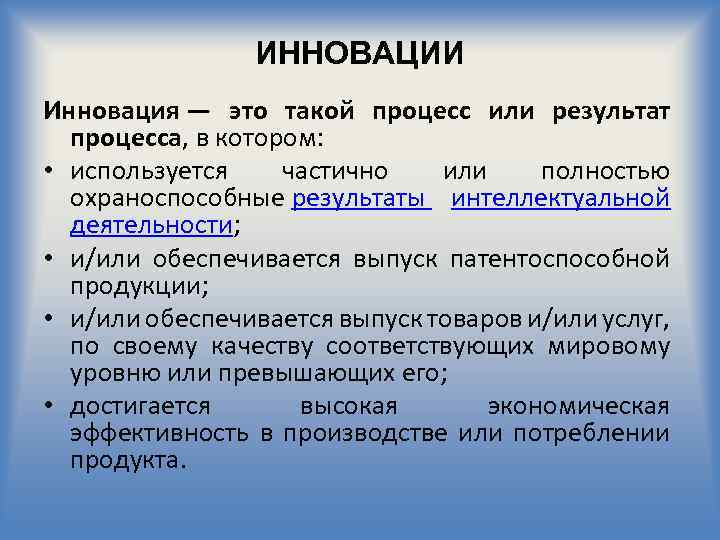 ИННОВАЦИИ

Инновация — это такой процесс или результат процесса, в котором:

• используется частично или полностью охраноспособные результаты интеллектуальной деятельности;

• и/или обеспечивается выпуск патентоспособной продукции;

• и/или обеспечивается выпуск товаров и/или услуг, по своему качеству соответствующих мировому уровню или превышающих его;

• достигается высокая экономическая эффективность в производстве или потреблении продукта.